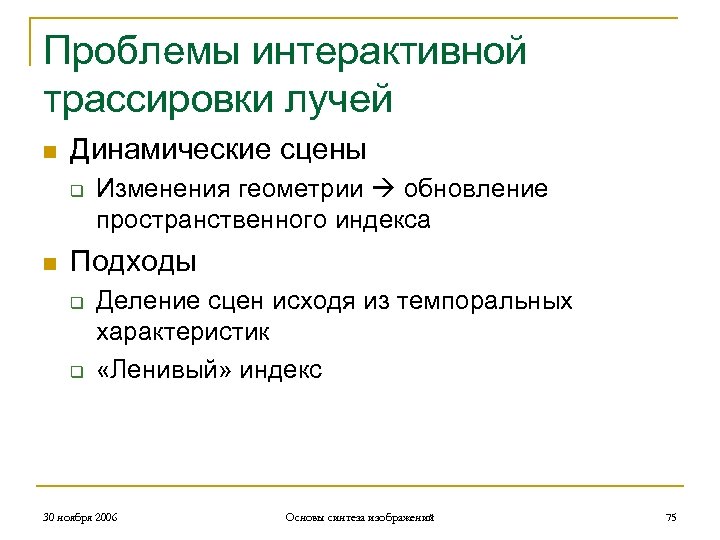 Проблемы интерактивной трассировки лучей

Динамические сцены

Изменения геометрии → обновление пространственного индекса

Подходы

Деление сцен исходя из темпоральных характеристик

«Ленивый» индекс

30 ноября 2006

Основы синтеза изображений

75